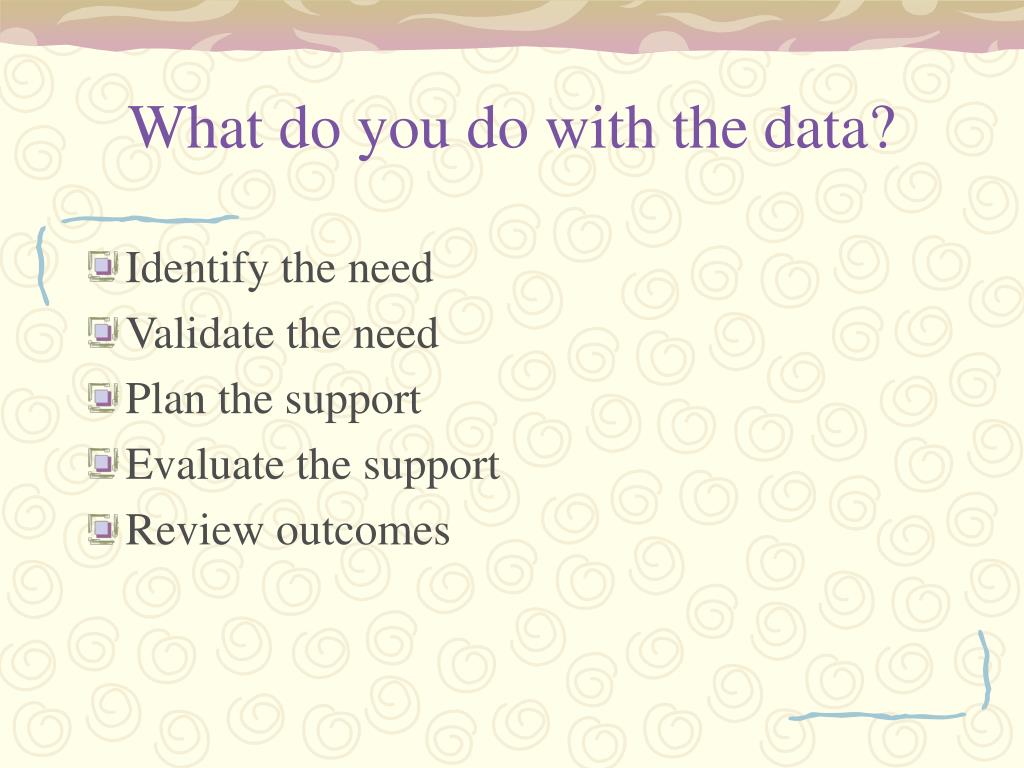 What do you do with the data?

Identify the need
Validate the need
Plan the support
Evaluate the support
Review outcomes